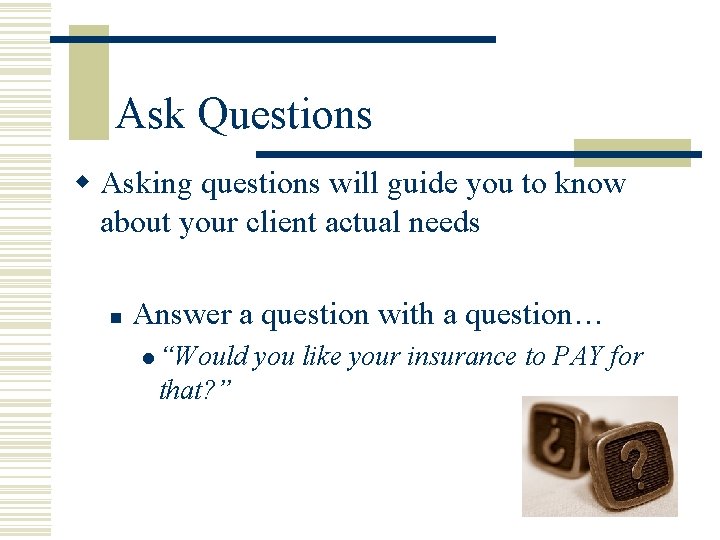 Ask Questions

Asking questions will guide you to know about your client actual needs

Answer a question with a question…

“Would you like your insurance to PAY for that?”

¿ ?